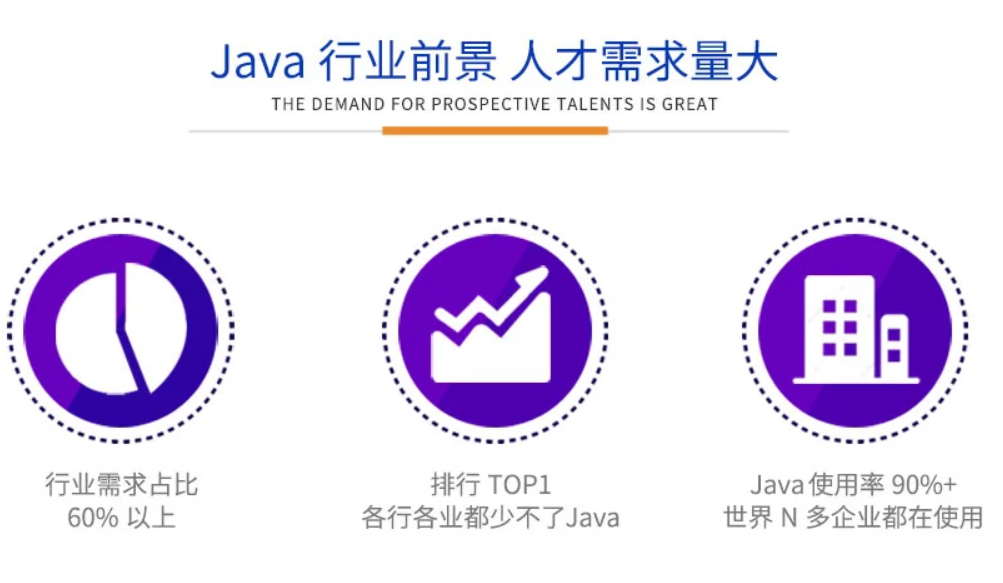 Java 行业前景 人才需求量大
THE DEMAND FOR PROSPECTIVE TALENTS IS GREAT

行业需求占比
60% 以上

排行 TOP1
各行各业都少不了Java

Java 使用率 90%+
世界 N 多企业都在使用